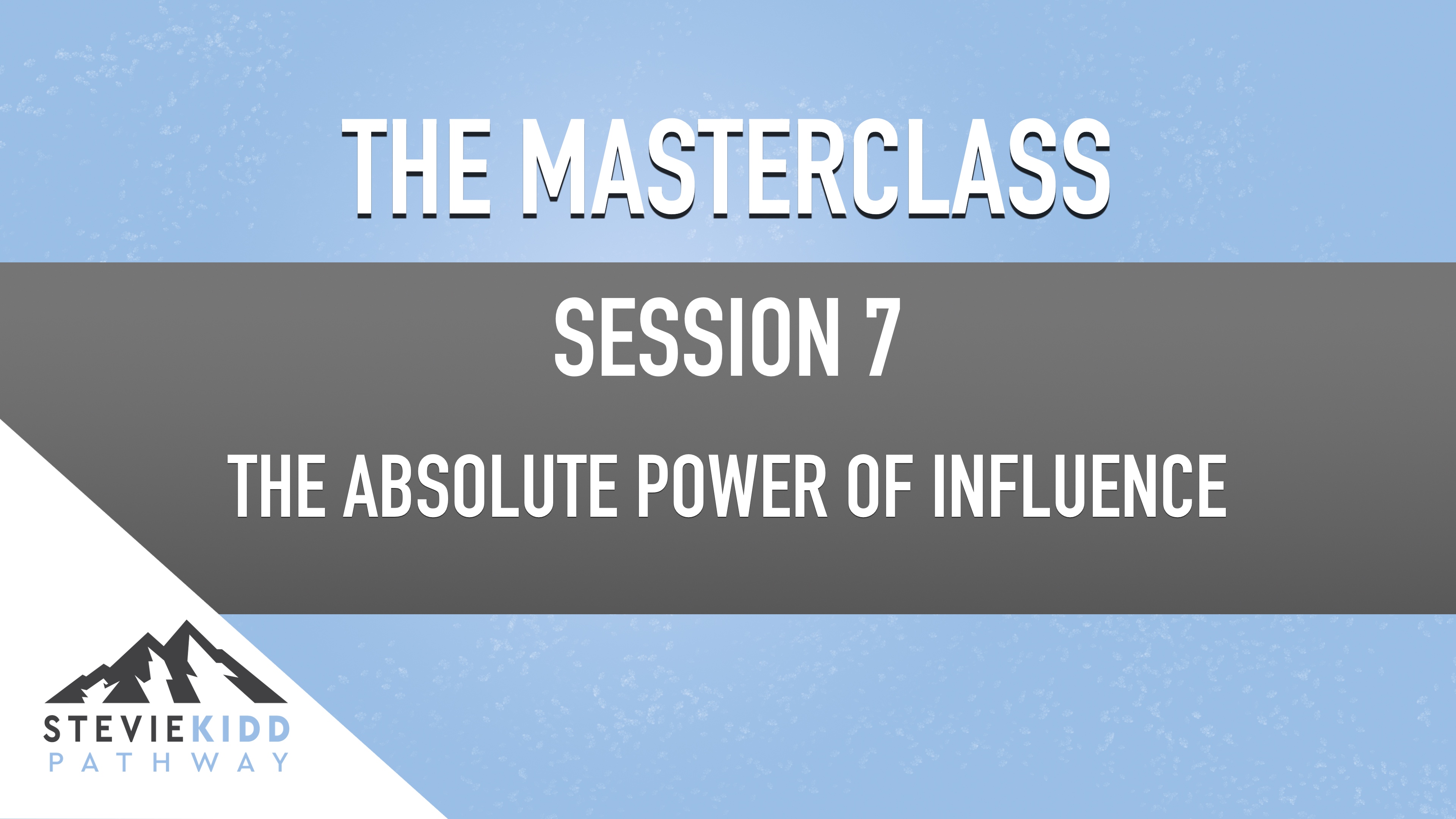 THE MASTERCLASS

SESSION 7

THE ABSOLUTE POWER OF INFLUENCE

STEVIEKIDD
PATHWAY